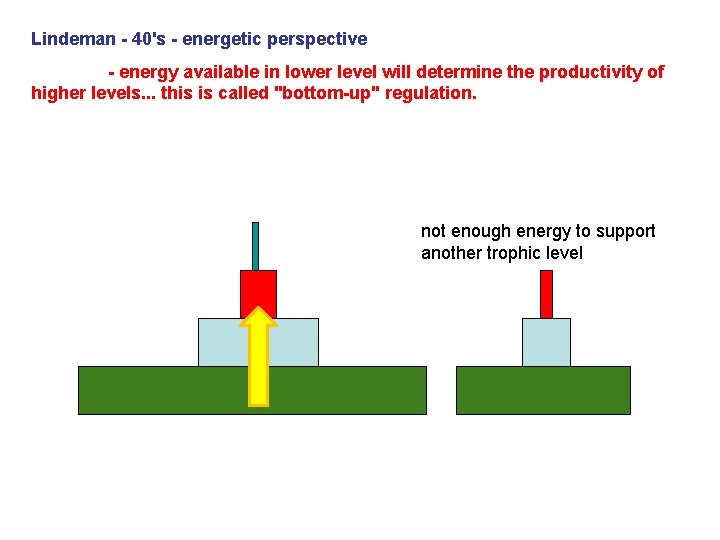 Lindeman - 40's - energetic perspective

- energy available in lower level will determine the productivity of higher levels... this is called "bottom-up" regulation.

not enough energy to support another trophic level